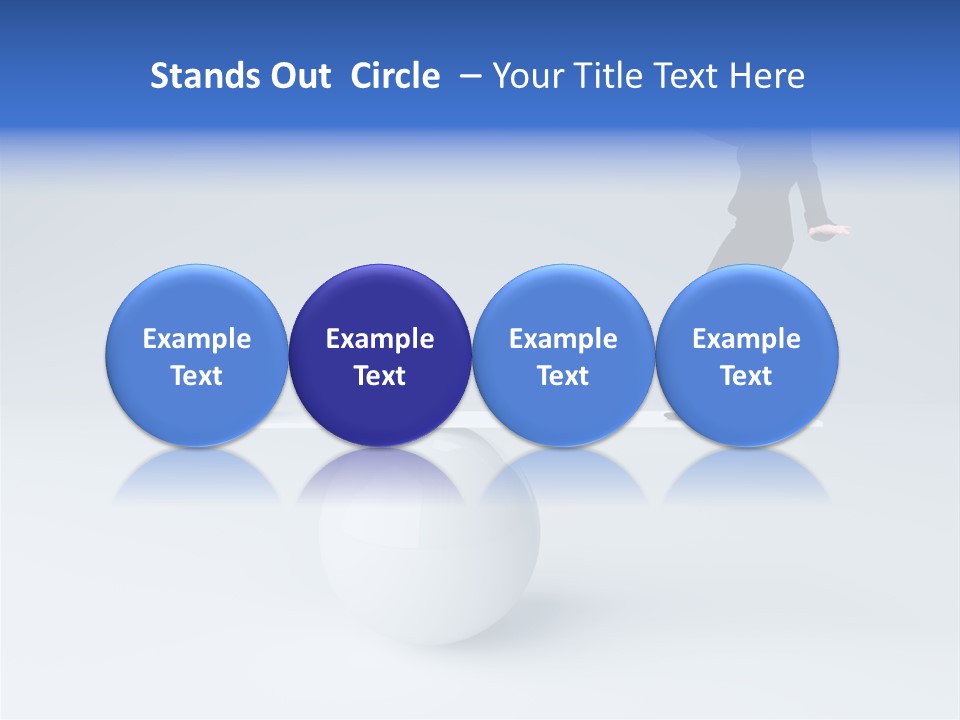 Stands Out Circle – Your Title Text Here

Example Text

Example Text

Example Text

Example Text